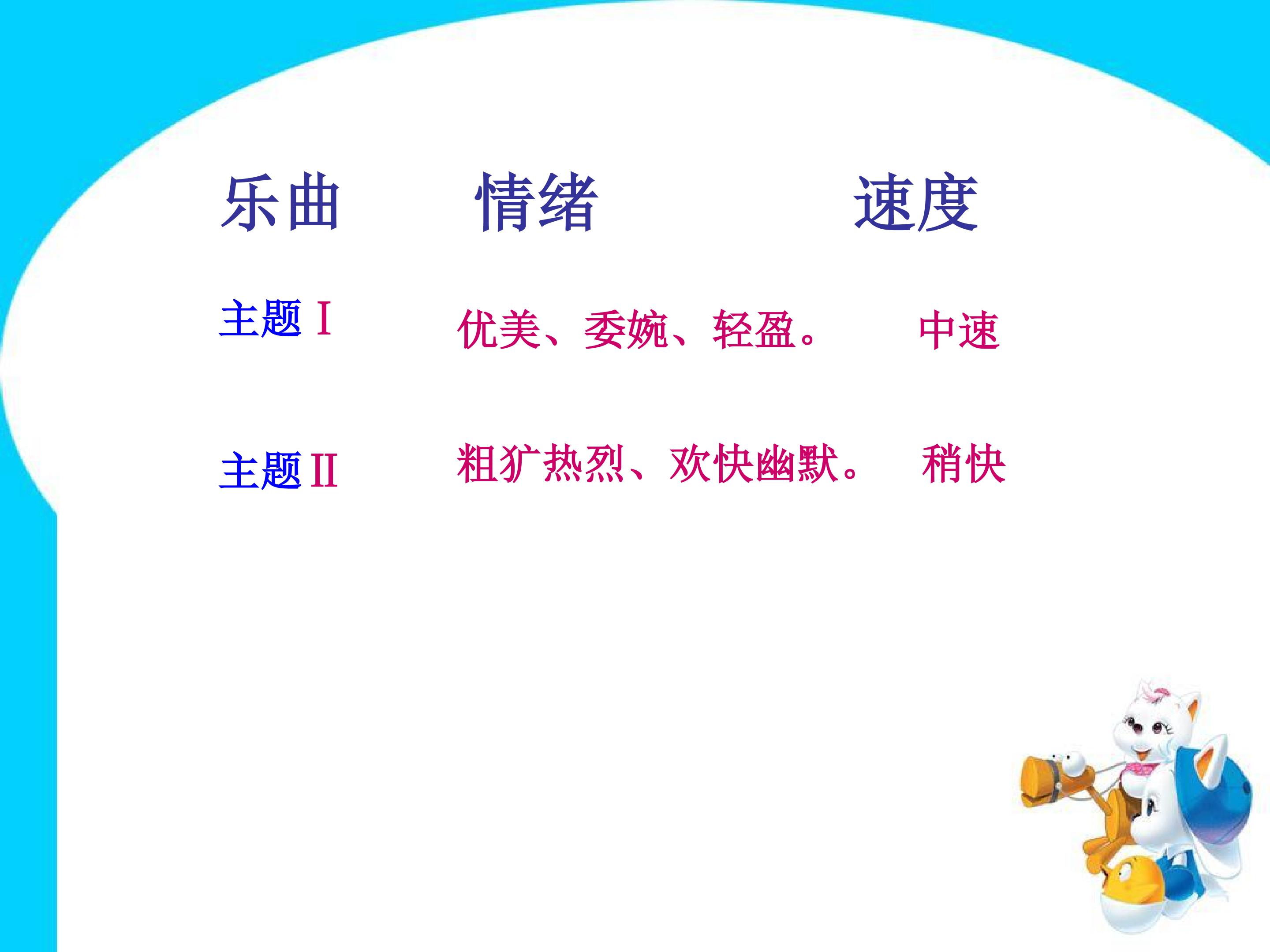 | 乐曲 | 情绪 | 速度 |
|---|---|---|
| 主题 I | 优美、委婉、轻盈。 | 中速 |
| 主题 II | 粗犷热烈、欢快幽默。 | 稍快 |